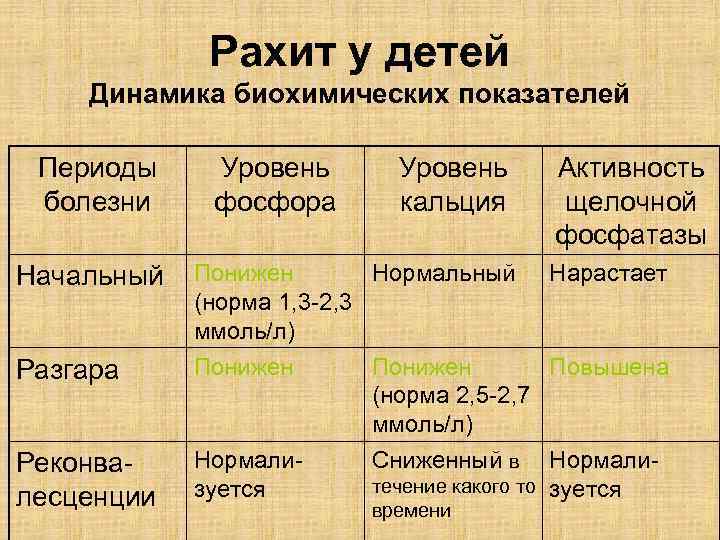 Рахит у детей
Динамика биохимических показателей

| Периоды болезни | Уровень фосфора | Уровень кальция | Активность щелочной фосфатазы |
|---|---|---|---|
| Начальный | Понижен (норма 1,3-2,3 ммоль/л) | Нормальный | Нарастает |
| Разгара | Понижен | Понижен (норма 2,5-2,7 ммоль/л) | Повышена |
| Реконвалесценции | Нормализуется | Сниженный в течение какого то времени | Нормализуется |